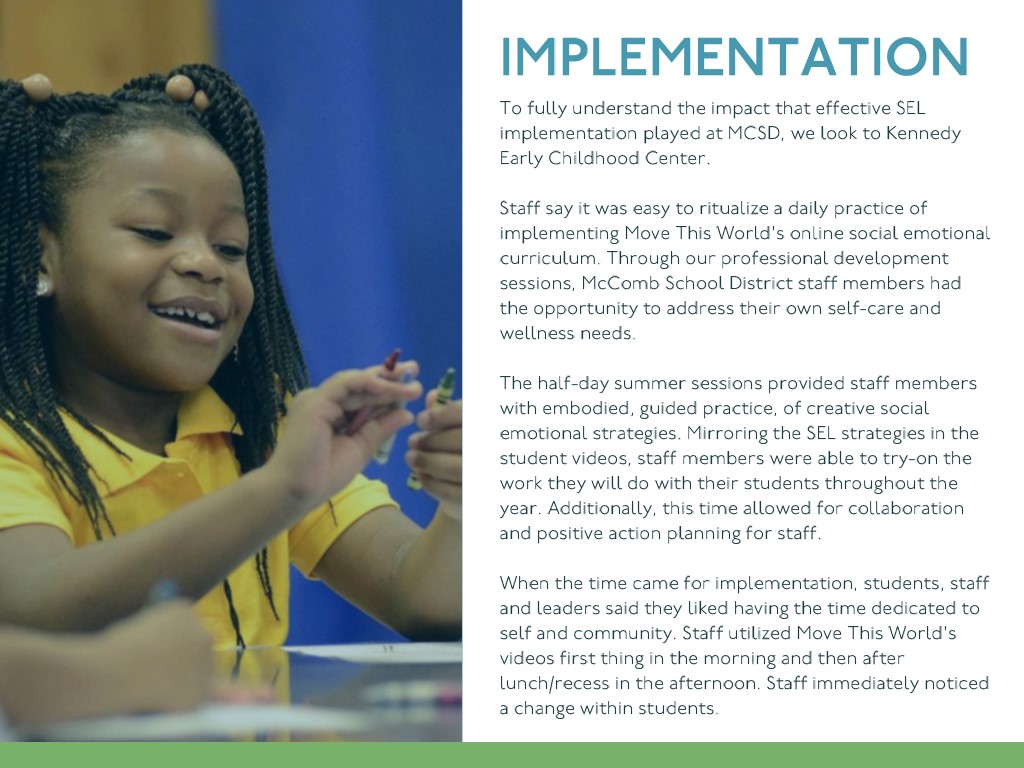 IMPLEMENTATION

To fully understand the impact that effective SEL implementation played at MCSD, we look to Kennedy Early Childhood Center.

Staff say it was easy to ritualize a daily practice of implementing Move This World's online social emotional curriculum. Through our professional development sessions, McComb School District staff members had the opportunity to address their own self-care and wellness needs.

The half-day summer sessions provided staff members with embodied, guided practice, of creative social emotional strategies. Mirroring the SEL strategies in the student videos, staff members were able to try-on the work they will do with their students throughout the year. Additionally, this time allowed for collaboration and positive action planning for staff.

When the time came for implementation, students, staff and leaders said they liked having the time dedicated to self and community. Staff utilized Move This World's videos first thing in the morning and then after lunch/recess in the afternoon. Staff immediately noticed a change within students.